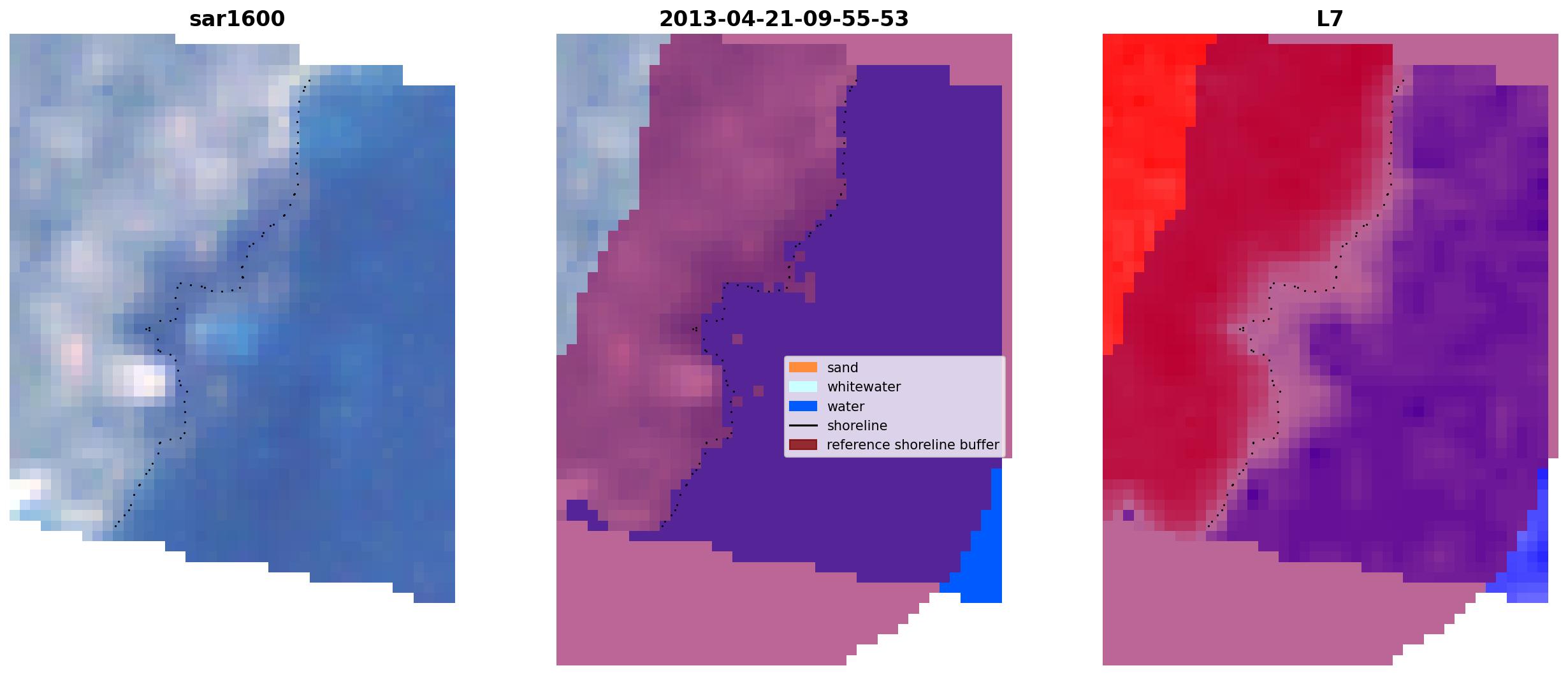 sar1600

2013-04-21-09-55-53

sand
whitewater
water
shoreline
reference shoreline buffer

L7